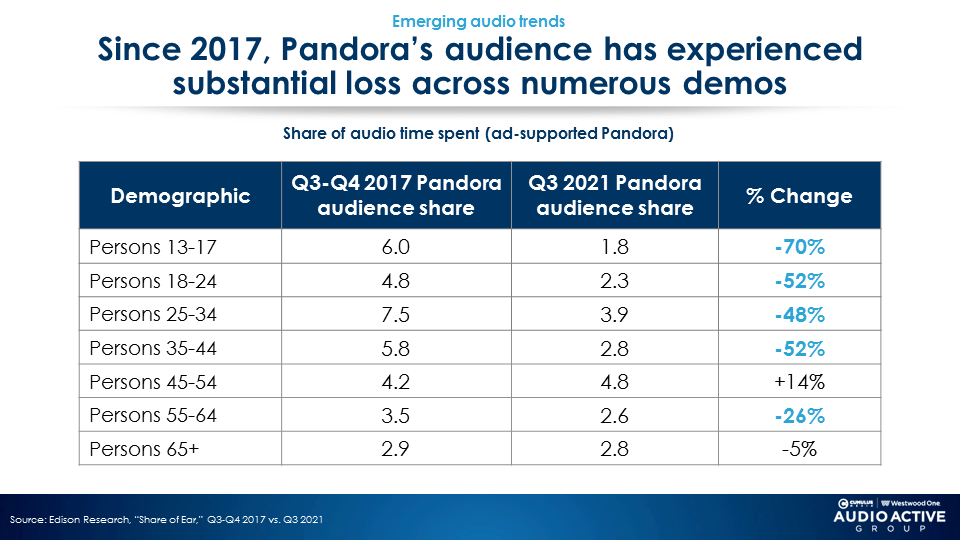 Emerging audio trends

Since 2017, Pandora's audience has experienced substantial loss across numerous demos

Share of audio time spent (ad-supported Pandora)

| Demographic | Q3-Q4 2017 Pandora audience share | Q3 2021 Pandora audience share | % Change |
|---|---|---|---|
| Persons 13-17 | 6.0 | 1.8 | -70% |
| Persons 18-24 | 4.8 | 2.3 | -52% |
| Persons 25-34 | 7.5 | 3.9 | -48% |
| Persons 35-44 | 5.8 | 2.8 | -52% |
| Persons 45-54 | 4.2 | 4.8 | +14% |
| Persons 55-64 | 3.5 | 2.6 | -26% |
| Persons 65+ | 2.9 | 2.8 | -5% |

Source: Edison Research, "Share of Ear," Q3-Q4 2017 vs. Q3 2021

CUMULUS MEDIA | Westwood One
AUDIO ACTIVE GROUP